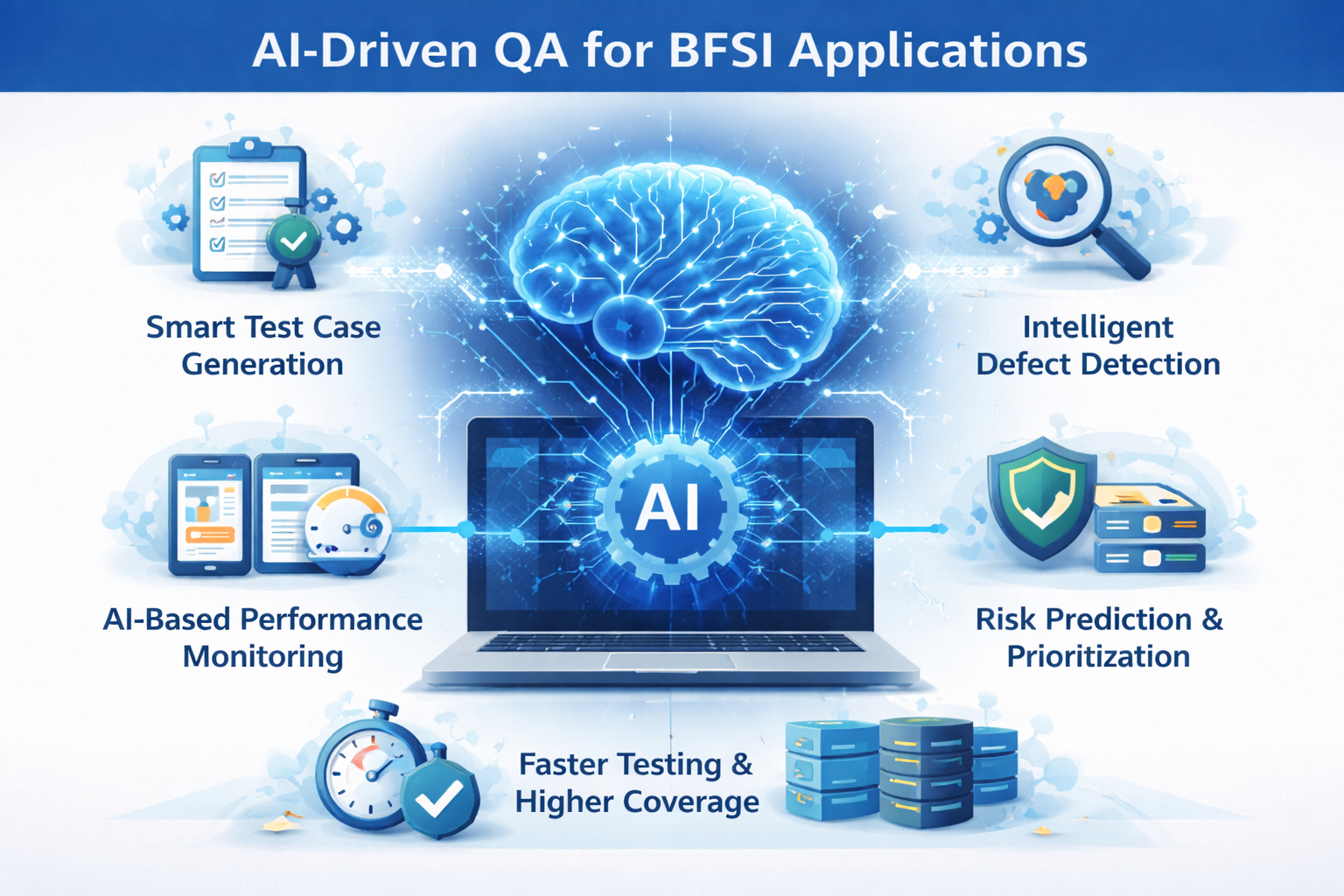 AI-Driven QA for BFSI Applications

Smart Test Case Generation

Intelligent Defect Detection

AI

AI-Based Performance Monitoring

Risk Prediction & Prioritization

Faster Testing & Higher Coverage